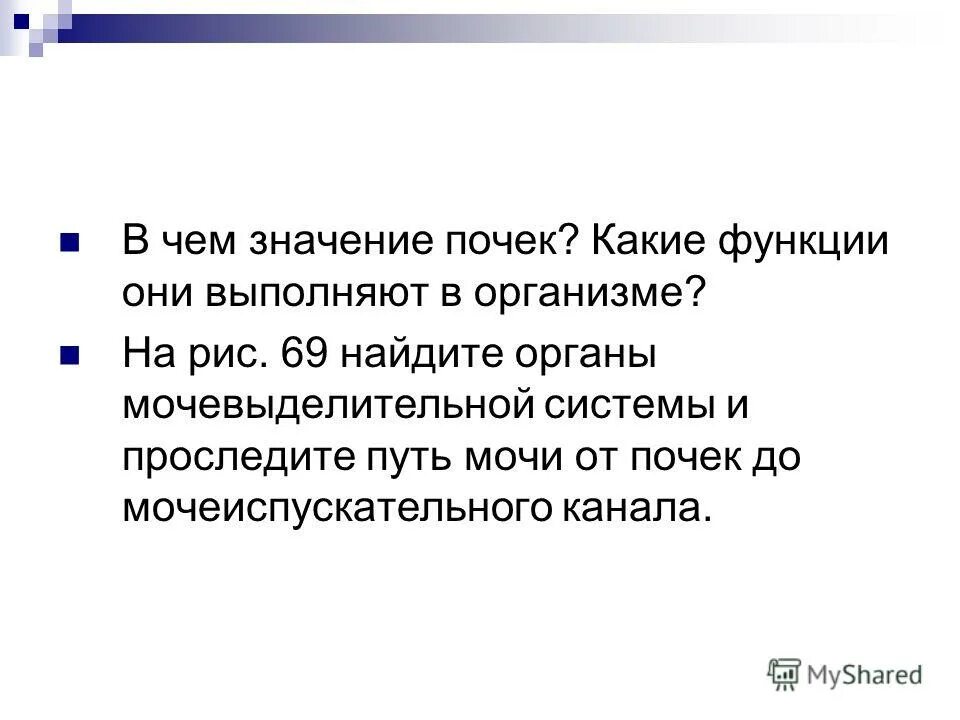 В чем значение почек? Какие функции они выполняют в организме?

На рис. 69 найдите органы мочевыделительной системы и проследите путь мочи от почек до мочеиспускательного канала.

MyShared